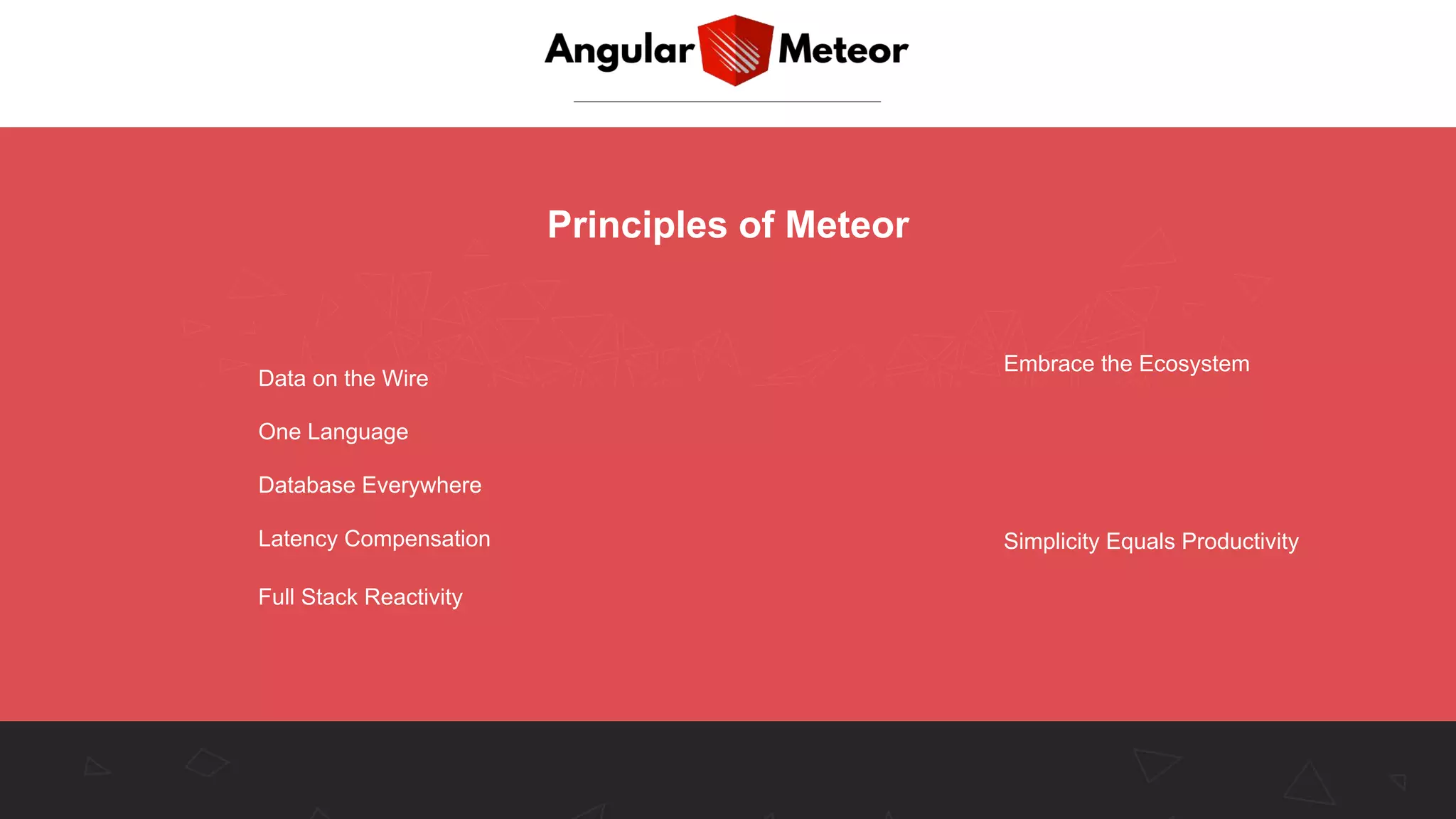 Angular Meteor

Principles of Meteor

Data on the Wire

One Language

Database Everywhere

Latency Compensation

Full Stack Reactivity

Embrace the Ecosystem

Simplicity Equals Productivity